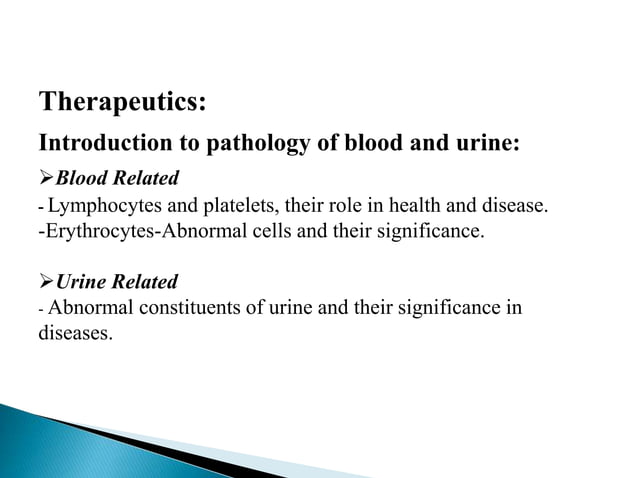 Therapeutics:

Introduction to pathology of blood and urine:

➢Blood Related

- Lymphocytes and platelets, their role in health and disease.
-Erythrocytes-Abnormal cells and their significance.

➢Urine Related

- Abnormal constituents of urine and their significance in diseases.